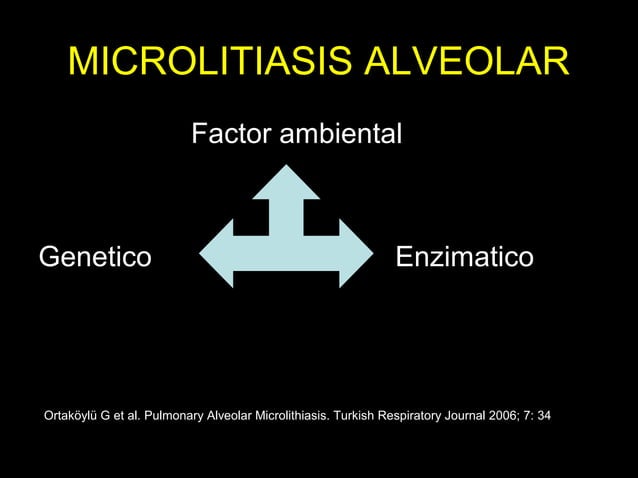 MICROLITIASIS ALVEOLAR

Factor ambiental

Genetico

Enzimatico

Ortaköylü G et al. Pulmonary Alveolar Microlithiasis. Turkish Respiratory Journal 2006; 7: 34